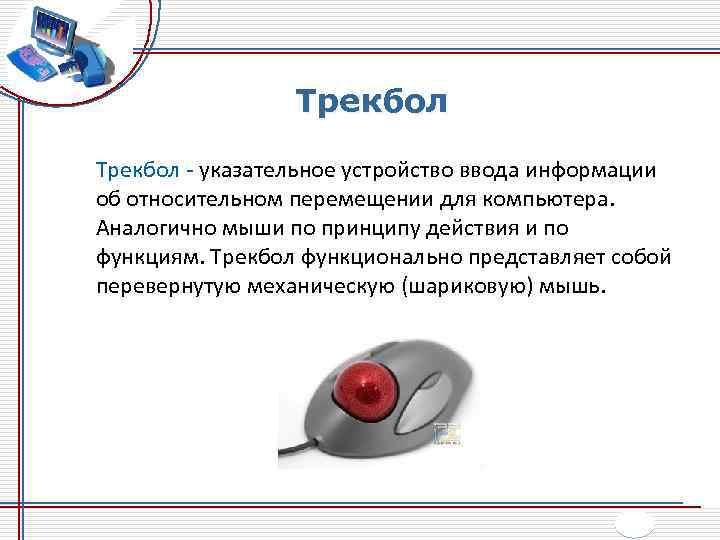 Трекбол

Трекбол - указательное устройство ввода информации об относительном перемещении для компьютера. Аналогично мыши по принципу действия и по функциям. Трекбол функционально представляет собой перевернутую механическую (шариковую) мышь.